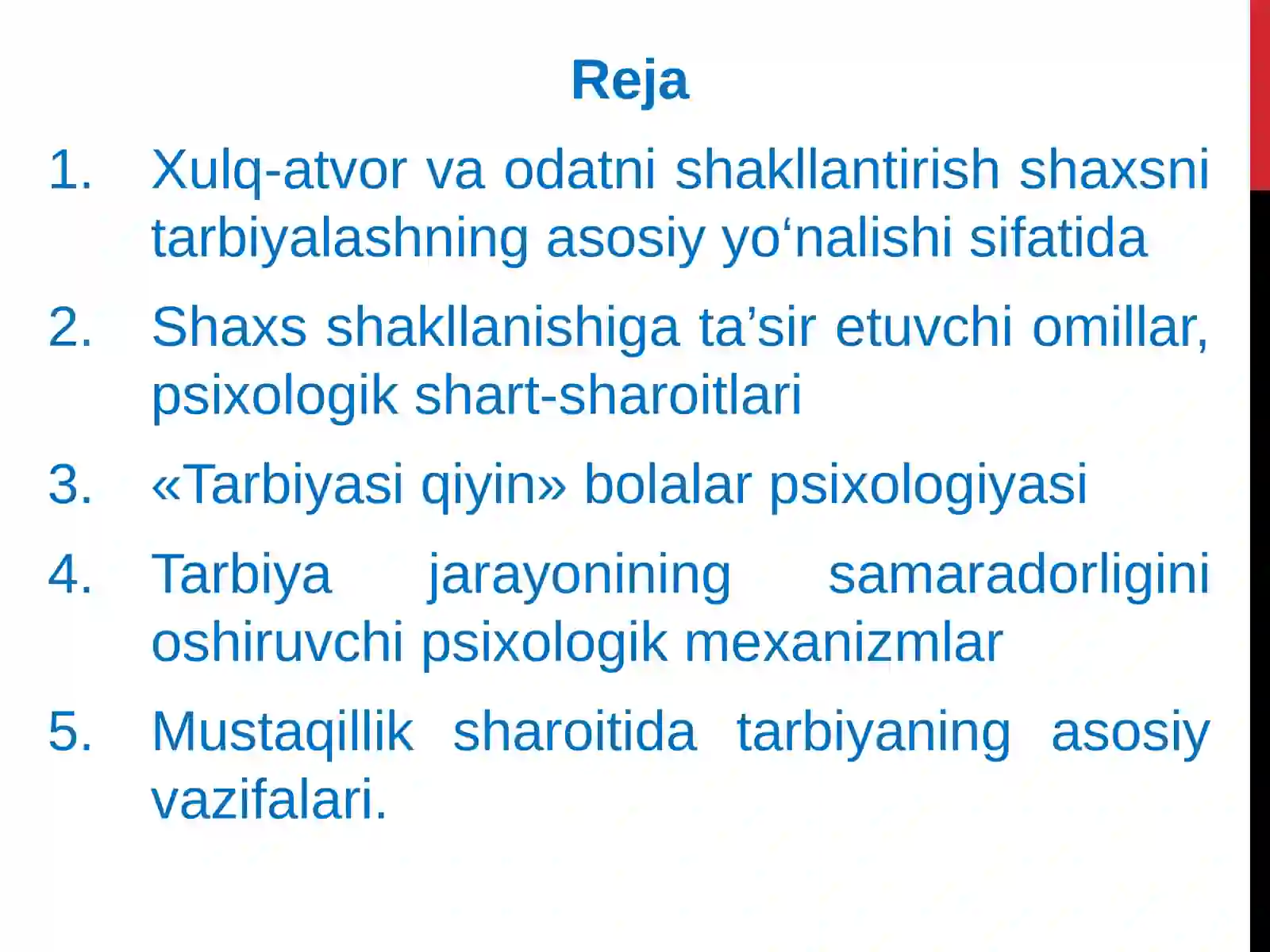 Reja

1. Xulq-atvor va odatni shakllantirish shaxsni tarbiyalashning asosiy yo‘nalishi sifatida

2. Shaxs shakllanishiga ta’sir etuvchi omillar, psixologik shart-sharoitlari

3. «Tarbiyasi qiyin» bolalar psixologiyasi

4. Tarbiya jarayonining samaradorligini oshiruvchi psixologik mexanizmlar

5. Mustaqillik sharoitida tarbiyaning asosiy vazifalari.